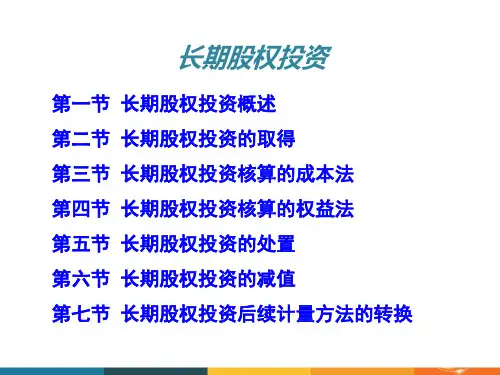 长期股权投资

第一节 长期股权投资概述

第二节 长期股权投资的取得

第三节 长期股权投资核算的成本法

第四节 长期股权投资核算的权益法

第五节 长期股权投资的处置

第六节 长期股权投资的减值

第七节 长期股权投资后续计量方法的转换